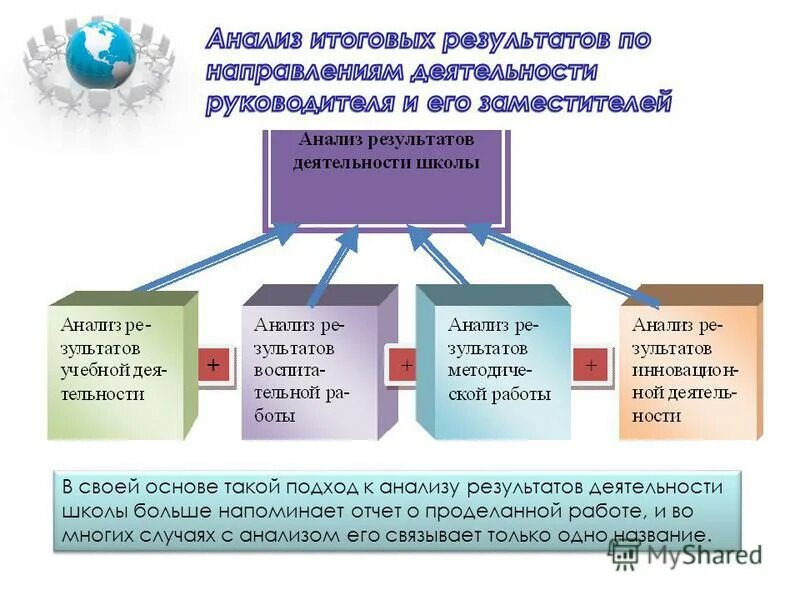 Анализ итоговых результатов по направлениям деятельности руководителя и его заместителей

Анализ результатов деятельности школы

Анализ результатов учебной деятельности

+

Анализ результатов воспитательной работы

+

Анализ результатов методической работы

+

Анализ результатов инновационной деятельности

В своей основе такой подход к анализу результатов деятельности школы больше напоминает отчет о проделанной работе, и во многих случаях с анализом его связывает только одно название.

MyShared